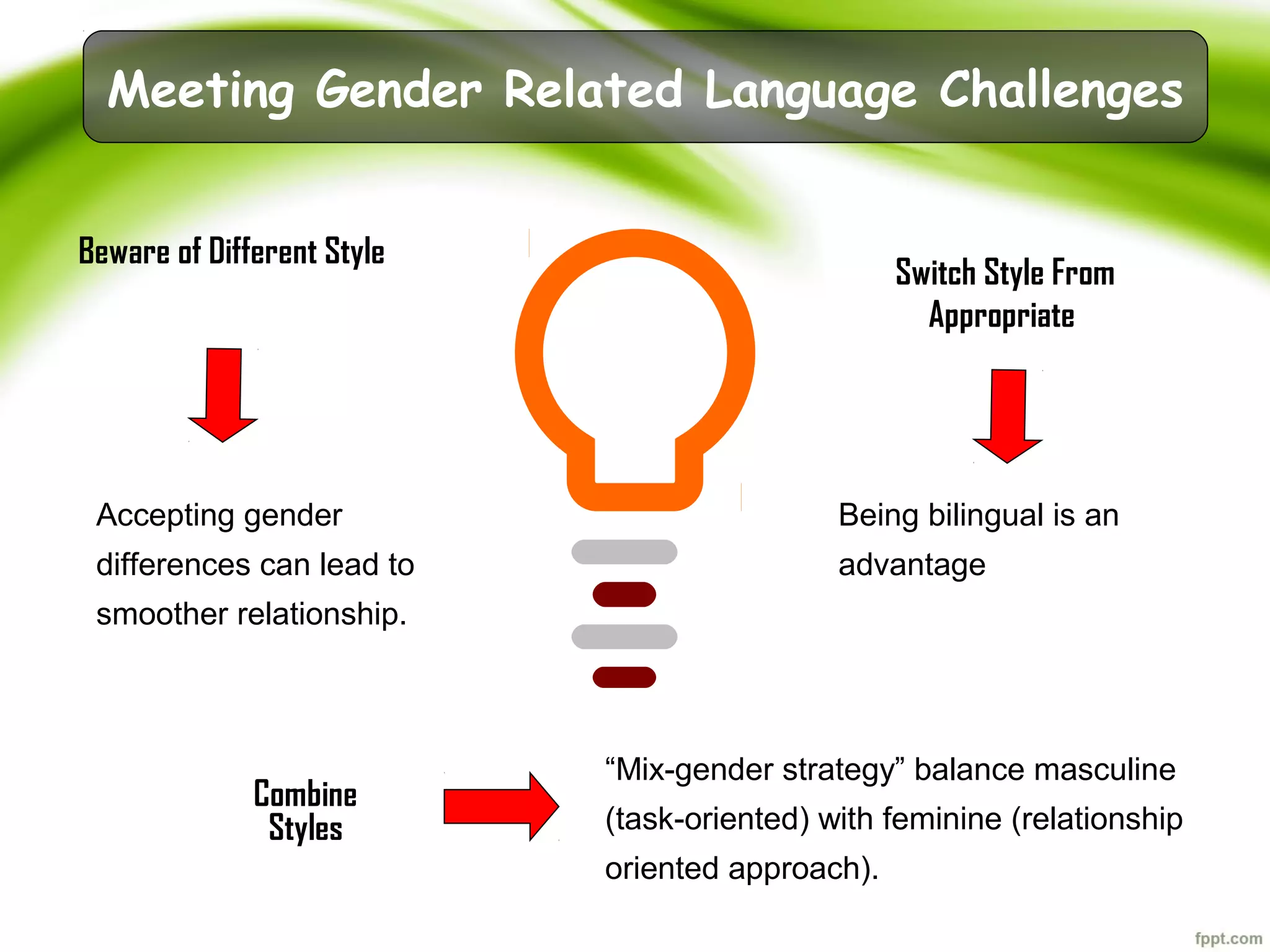 Meeting Gender Related Language Challenges

Beware of Different Style

Accepting gender differences can lead to smoother relationship.

Switch Style From Appropriate

Being bilingual is an advantage

Combine Styles

“Mix-gender strategy” balance masculine (task-oriented) with feminine (relationship oriented approach).

fppt.com